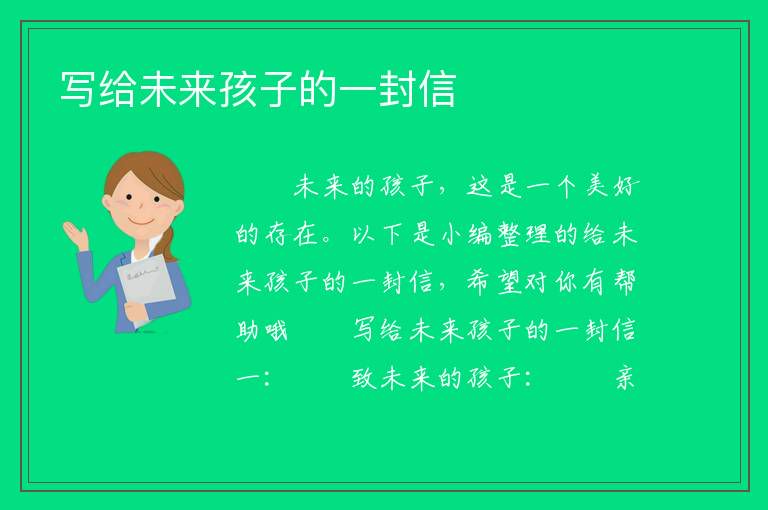 写给未来孩子的一封信

未来的孩子，这是一个美好的存在。以下是小编整理的给未来孩子的一封信，希望对你有帮助哦　　写给未来孩子的一封信一：　　致未来的孩子：　　亲